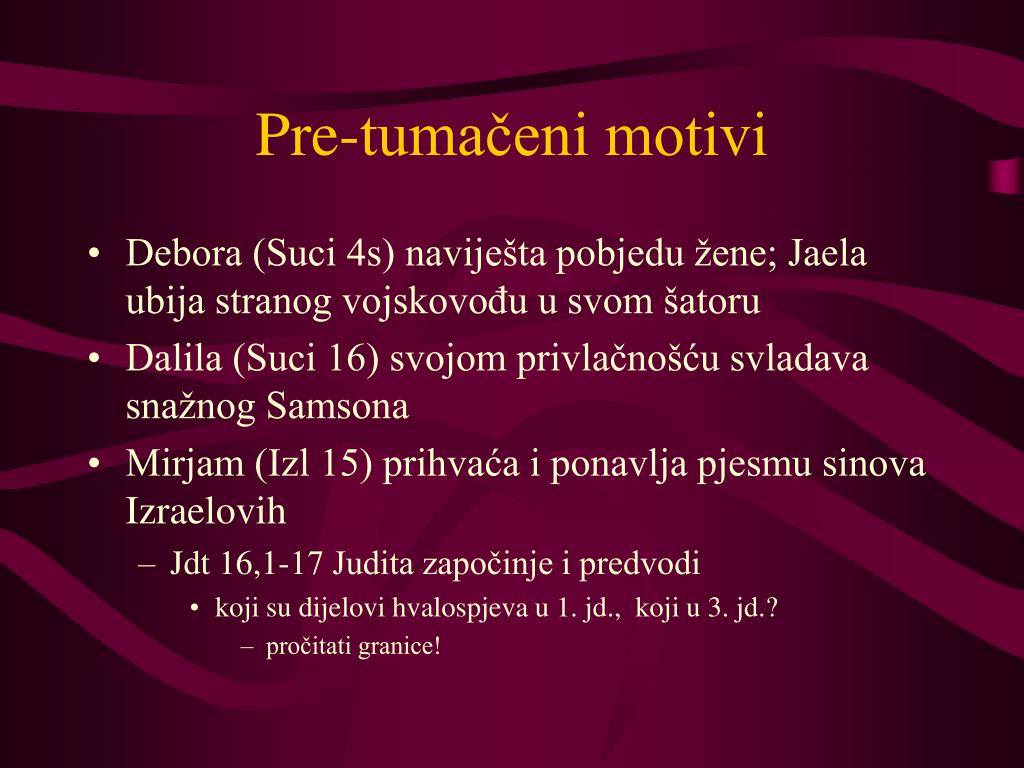 Pre-tumačeni motivi

• Debora (Suci 4s) naviješta pobjedu žene; Jaela ubija stranog vojskovođu u svom šatoru
• Dalila (Suci 16) svojom privlačnošću svladava snažnog Samsona
• Mirjam (Izl 15) prihvaća i ponavlja pjesmu sinova Izraelovih
– Jdt 16,1-17 Judita započinje i predvodi
• koji su dijelovi hvalospjeva u 1. jd., koji u 3. jd.?
– pročitati granice!